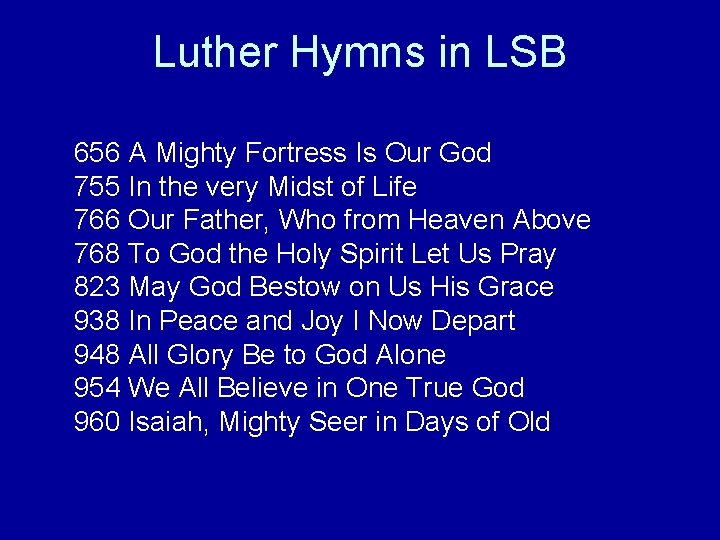 Luther Hymns in LSB

656 A Mighty Fortress Is Our God
755 In the very Midst of Life
766 Our Father, Who from Heaven Above
768 To God the Holy Spirit Let Us Pray
823 May God Bestow on Us His Grace
938 In Peace and Joy I Now Depart
948 All Glory Be to God Alone
954 We All Believe in One True God
960 Isaiah, Mighty Seer in Days of Old